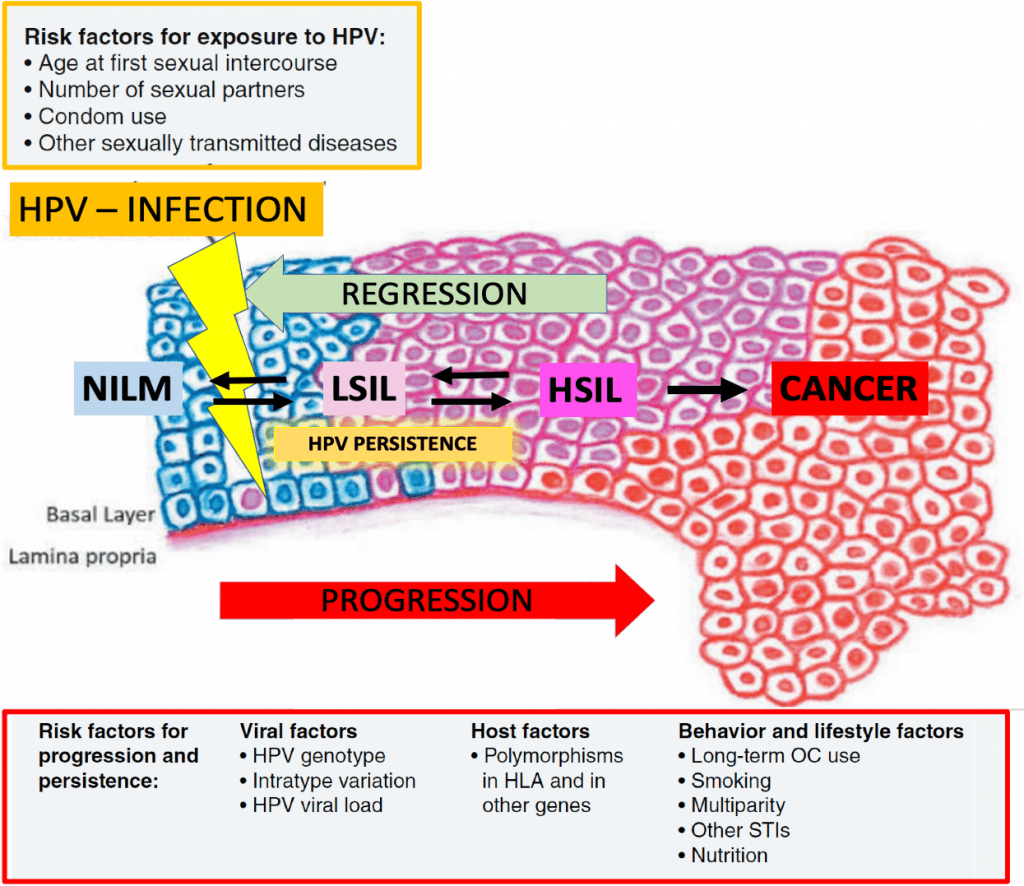 Risk factors for exposure to HPV:
• Age at first sexual intercourse
• Number of sexual partners
• Condom use
• Other sexually transmitted diseases

HPV – INFECTION

REGRESSION

NILM

LSIL

HSIL

CANCER

HPV PERSISTENCE

Basal Layer

Lamina propria

PROGRESSION

Risk factors for progression and persistence:

Viral factors
• HPV genotype
• Intratype variation
• HPV viral load

Host factors
• Polymorphisms in HLA and in other genes

Behavior and lifestyle factors
• Long-term OC use
• Smoking
• Multiparity
• Other STIs
• Nutrition